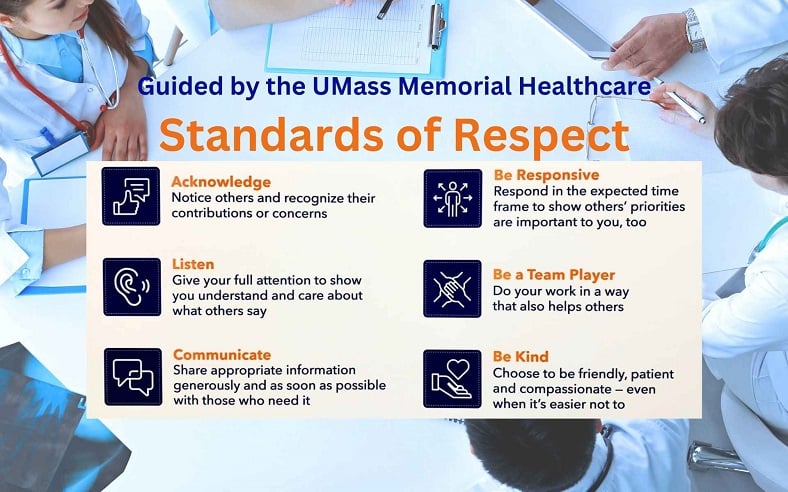 Guided by the UMass Memorial Healthcare

Standards of Respect

Acknowledge
Notice others and recognize their contributions or concerns

Listen
Give your full attention to show you understand and care about what others say

Communicate
Share appropriate information generously and as soon as possible with those who need it

Be Responsive
Respond in the expected time frame to show others' priorities are important to you, too

Be a Team Player
Do your work in a way that also helps others

Be Kind
Choose to be friendly, patient and compassionate — even when it's easier not to